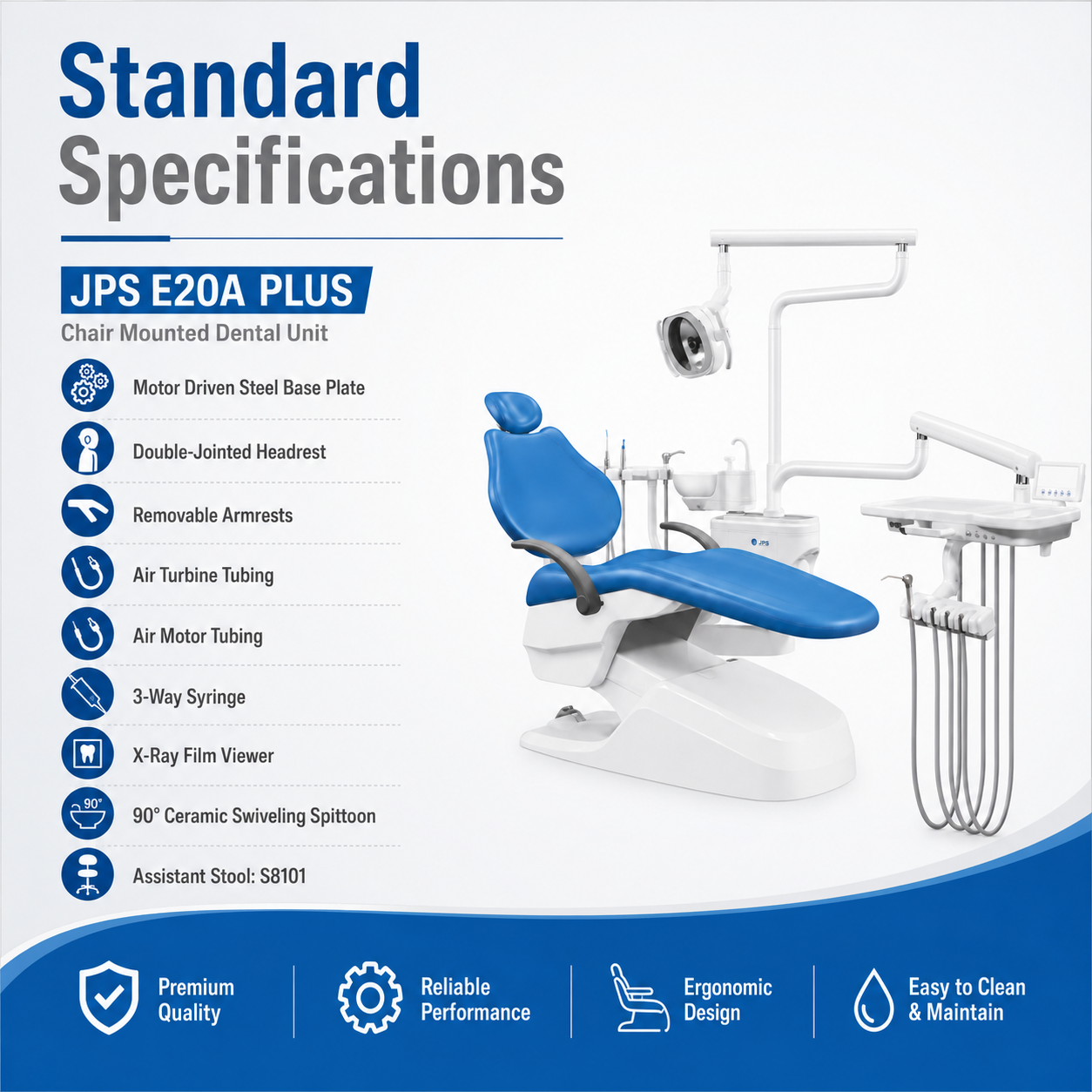 Standard Specifications

JPS E20A PLUS
Chair Mounted Dental Unit

Motor Driven Steel Base Plate

Double-Jointed Headrest

Removable Armrests

Air Turbine Tubing

Air Motor Tubing

3-Way Syringe

X-Ray Film Viewer

90°

90° Ceramic Swiveling Spittoon

Assistant Stool: S8101

JPS

Premium Quality

Reliable Performance

Ergonomic Design

Easy to Clean & Maintain